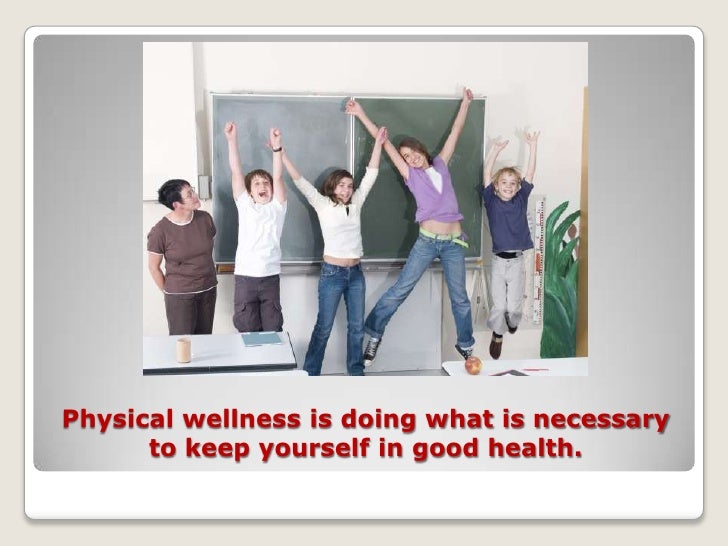 Physical wellness is doing what is necessary to keep yourself in good health.